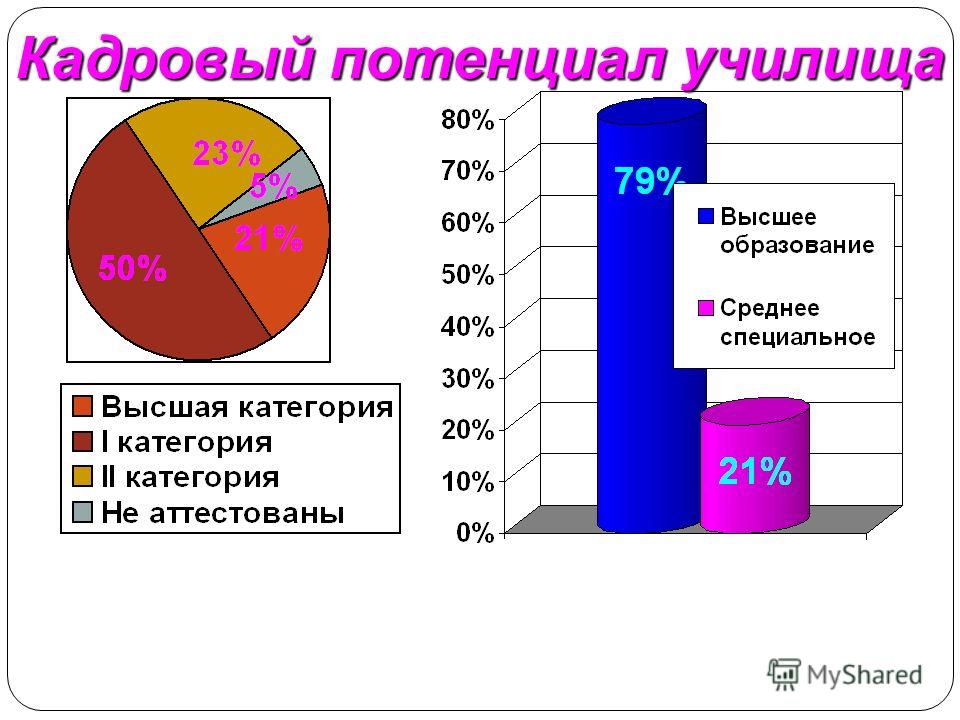 Кадровый потенциал училища

23%
5%
21%
50%

Высшая категория
I категория
II категория
Не аттестованы

80%
70%
60%
50%
40%
30%
20%
10%
0%

79%
21%

Высшее образование
Среднее специальное

MyShared